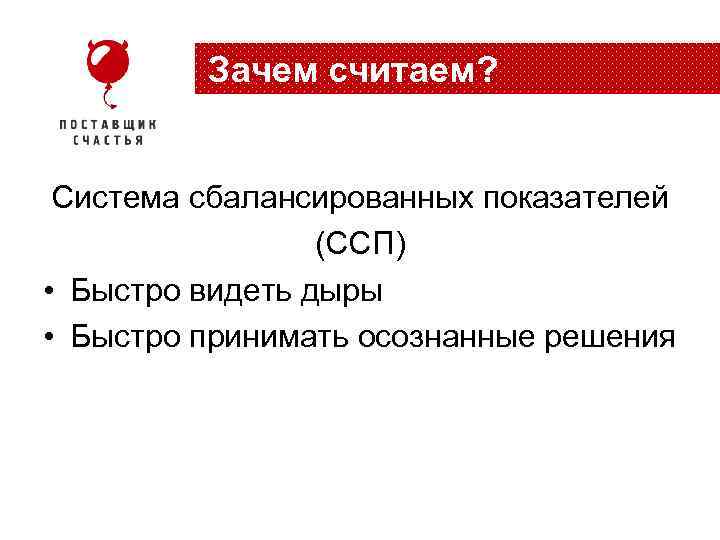 ПОСТАВЩИК СЧАСТЬЯ

Зачем считаем?

Система сбалансированных показателей (ССП)

• Быстро видеть дыры
• Быстро принимать осознанные решения